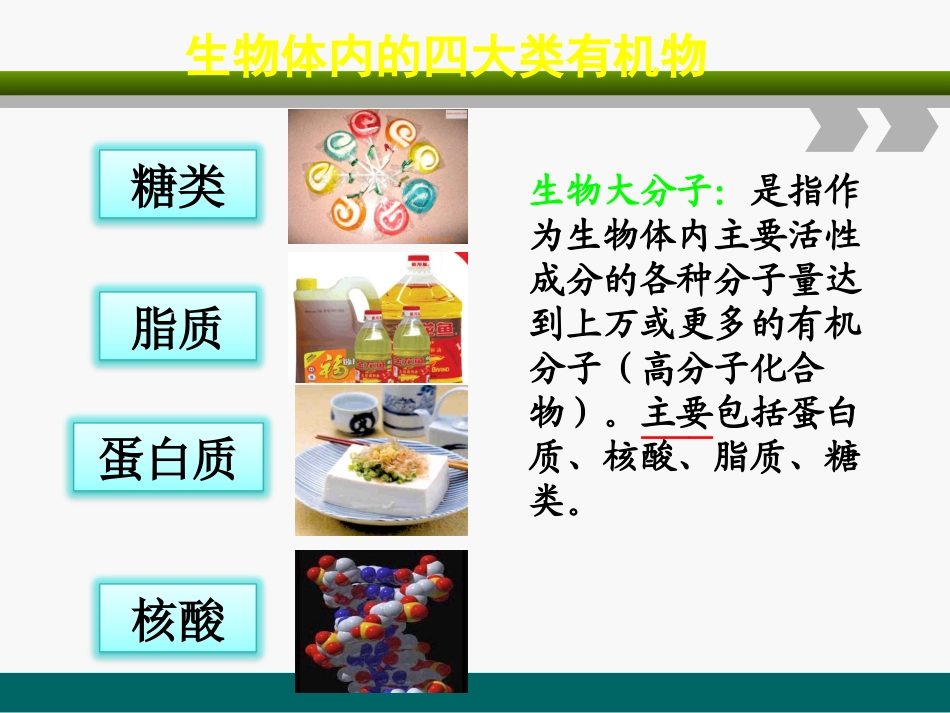 生物体内的四大类有机物

糖类

脂质

蛋白质

核酸

生物大分子：是指作为生物体内主要活性成分的各种分子量达到上万或更多的有机分子（高分子化合物）。主要包括蛋白质、核酸、脂质、糖类。